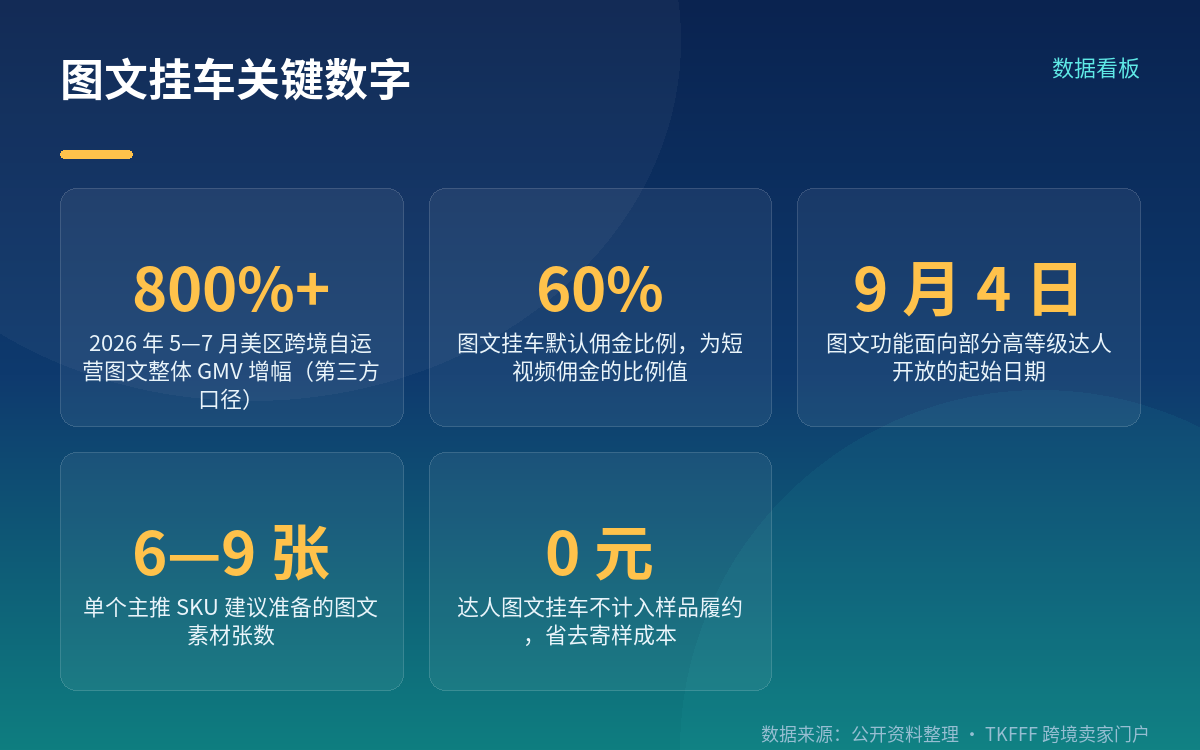 图文挂车关键数字

数据看板

800%+
2026 年 5—7 月美区跨境自运营图文整体 GMV 增幅（第三方口径）

60%
图文挂车默认佣金比例，为短视频佣金的比例值

9 月 4 日
图文功能面向部分高等级达人开放的起始日期

6—9 张
单个主推 SKU 建议准备的图文素材张数

0 元
达人图文挂车不计入样品履约，省去寄样成本

数据来源：公开资料整理 · TKFFF 跨境卖家门户